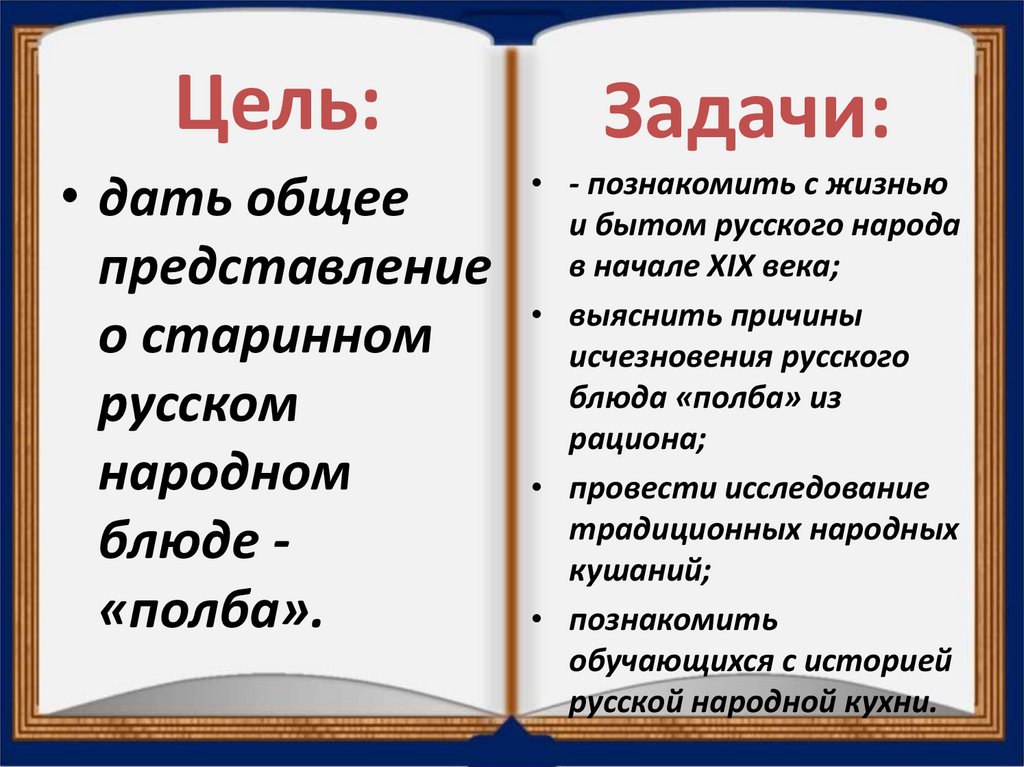 Цель:

• дать общее представление о старинном русском народном блюде - «полба».

Задачи:

• - познакомить с жизнью и бытом русского народа в начале XIX века;
• выяснить причины исчезновения русского блюда «полба» из рациона;
• провести исследование традиционных народных кушаний;
• познакомить обучающихся с историей русской народной кухни.